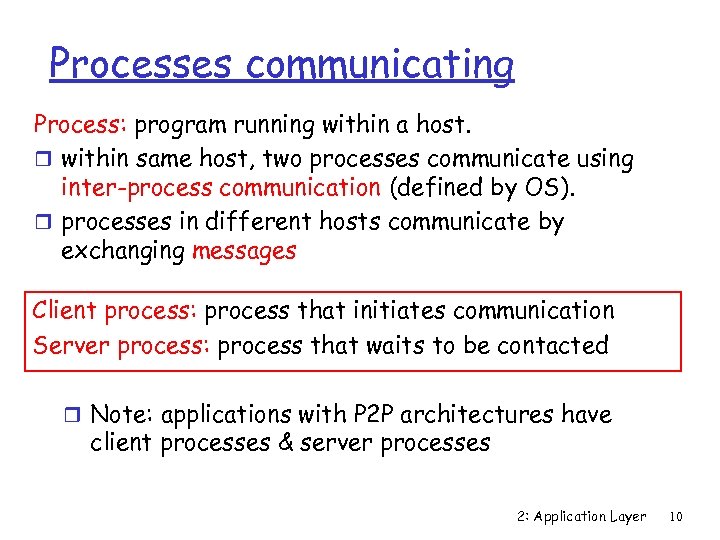 Processes communicating

Process: program running within a host.

❒ within same host, two processes communicate using inter-process communication (defined by OS).

❒ processes in different hosts communicate by exchanging messages

Client process: process that initiates communication
Server process: process that waits to be contacted

❒ Note: applications with P2P architectures have client processes & server processes

2: Application Layer 10